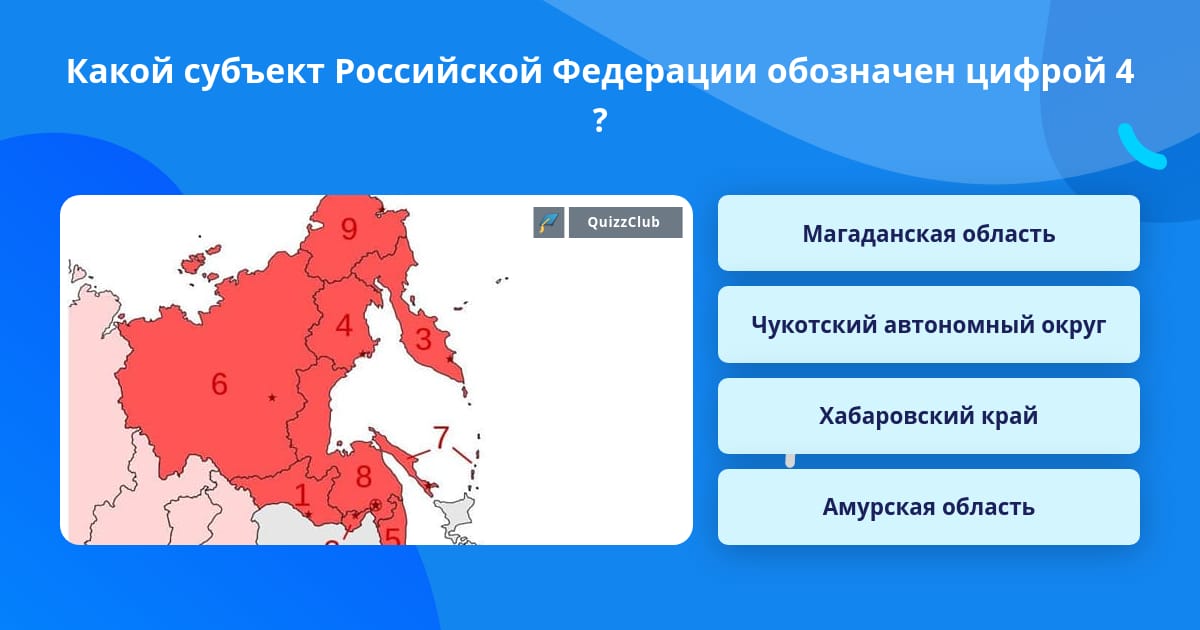 Какой субъект Российской Федерации обозначен цифрой 4 ?

QuizzClub

9
4
3
6
7
8
1
5

Магаданская область

Чукотский автономный округ

Хабаровский край

Амурская область